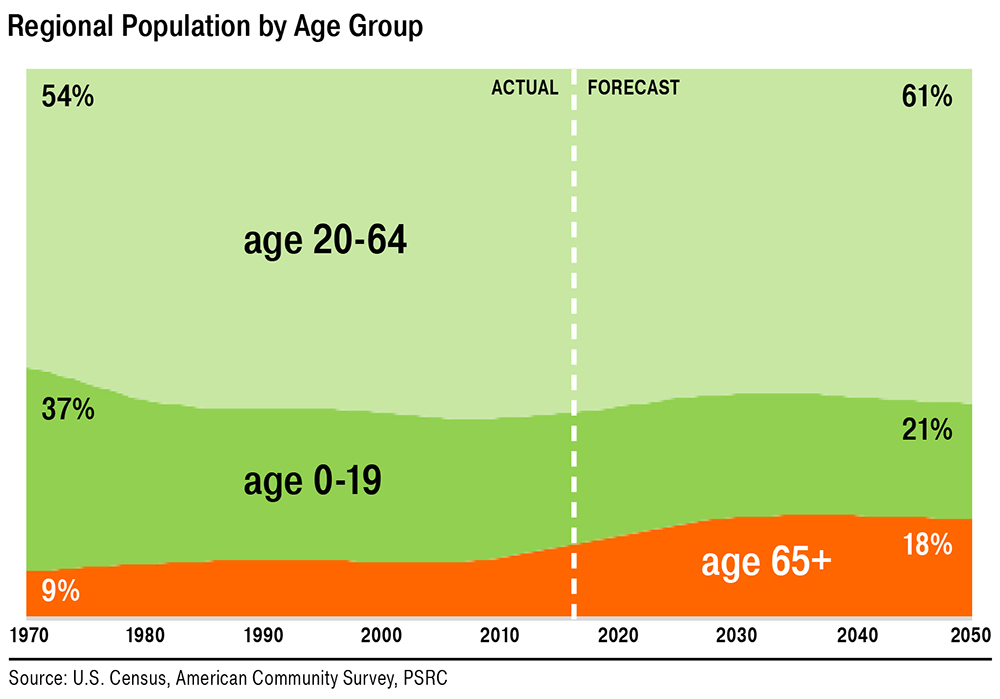 Regional Population by Age Group

54%

ACTUAL

FORECAST

61%

age 20-64

37%

21%

age 0-19

age 65+

18%

9%

1970 1980 1990 2000 2010 2020 2030 2040 2050

Source: U.S. Census, American Community Survey, PSRC